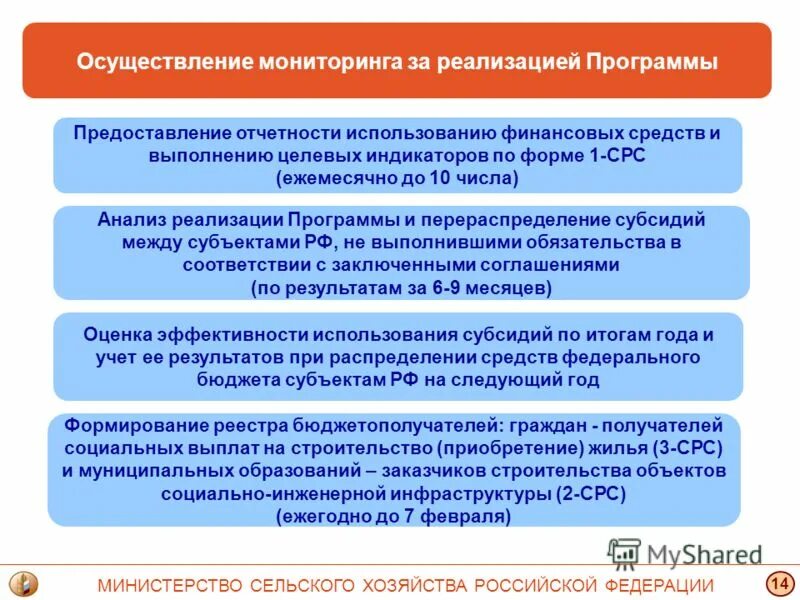 Осуществление мониторинга за реализацией Программы

Предоставление отчетности использованию финансовых средств и выполнению целевых индикаторов по форме 1-СРС (ежемесячно до 10 числа)

Анализ реализации Программы и перераспределение субсидий между субъектами РФ, не выполнившими обязательства в соответствии с заключенными соглашениями (по результатам за 6-9 месяцев)

Оценка эффективности использования субсидий по итогам года и учет ее результатов при распределении средств федерального бюджета субъектам РФ на следующий год

Формирование реестра бюджетополучателей: граждан - получателей социальных выплат на строительство (приобретение) жилья (3-СРС) и муниципальных образований – заказчиков строительства объектов социально-инженерной инфраструктуры (2-СРС) (ежегодно до 7 февраля)

MyShared

МИНИСТЕРСТВО СЕЛЬСКОГО ХОЗЯЙСТВА РОССИЙСКОЙ ФЕДЕРАЦИИ

14